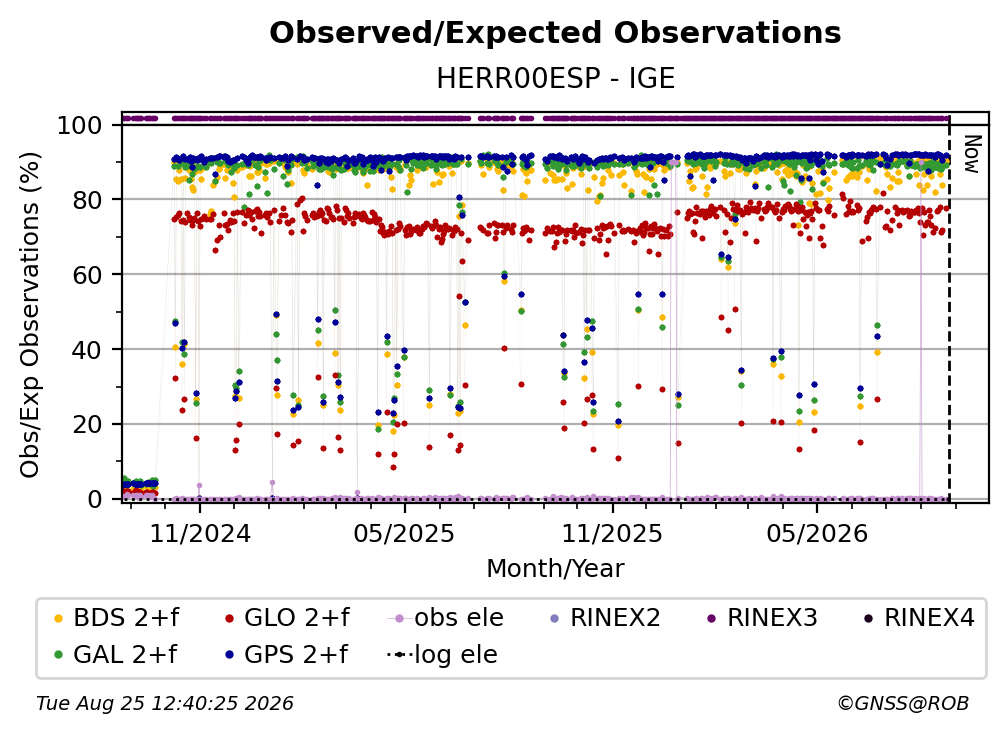 Observed/Expected Observations

HERR00ESP - IGE

Obs/Exp Observations (%)

100
80
60
40
20
0

Now

11/2024
05/2025
11/2025
05/2026

Month/Year

BDS 2+f
GLO 2+f
obs ele
RINEX2
RINEX3
RINEX4
GAL 2+f
GPS 2+f
log ele

Tue Aug 25 12:40:25 2026

©GNSS@ROB